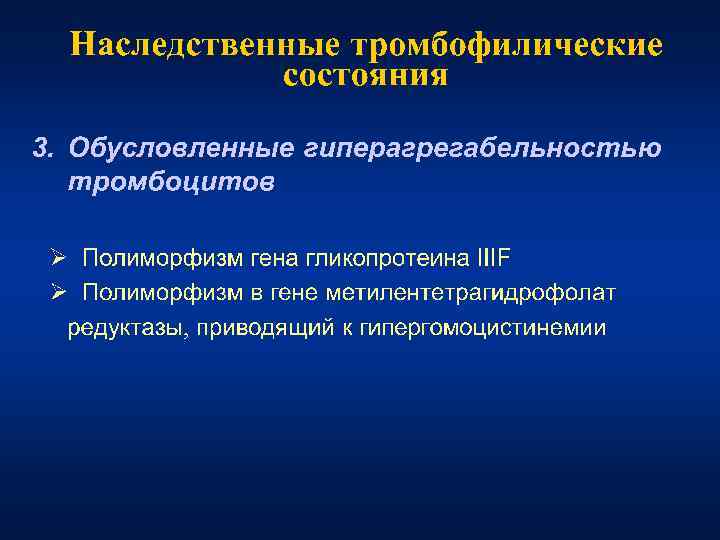 Наследственные тромбофилические состояния

3. Обусловленные гиперагрегабельностью тромбоцитов

➢ Полиморфизм гена гликопротеина IIIF
➢ Полиморфизм в гене метилентетрагидрофолат редуктазы, приводящий к гипергомоцистинемии